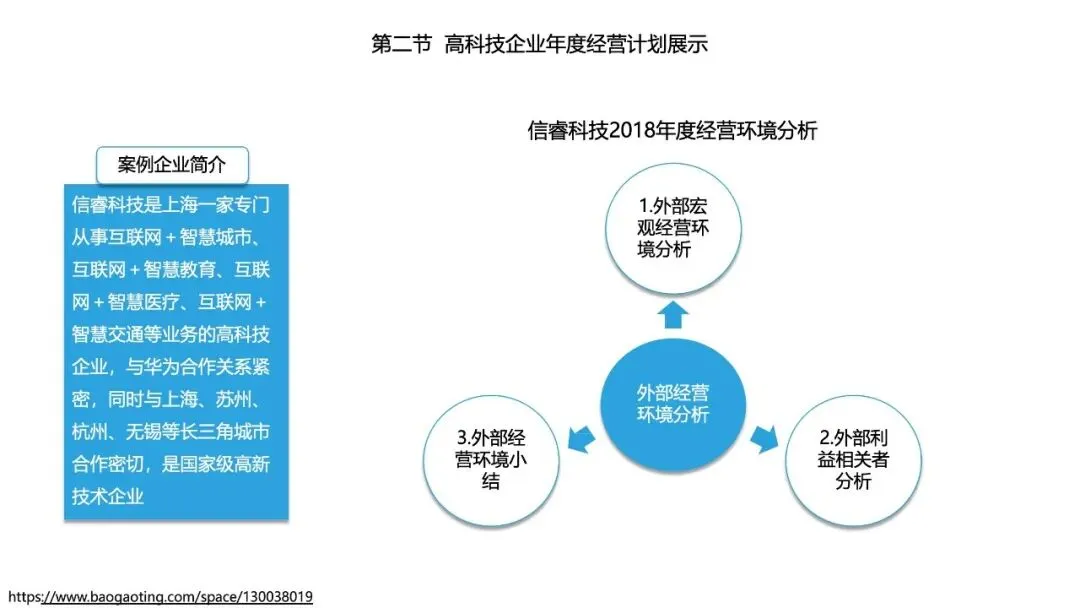 第二节 高科技企业年度经营计划展示

案例企业简介

信睿科技是上海一家专门从事互联网＋智慧城市、互联网＋智慧教育、互联网＋智慧医疗、互联网＋智慧交通等业务的高科技企业，与华为合作关系紧密，同时与上海、苏州、杭州、无锡等长三角城市合作密切，是国家级高新技术企业

信睿科技2018年度经营环境分析

1.外部宏观经营环境分析

外部经营环境分析

3.外部经营环境小结

2.外部利益相关者分析

https://www.baogaoting.com/space/130038019